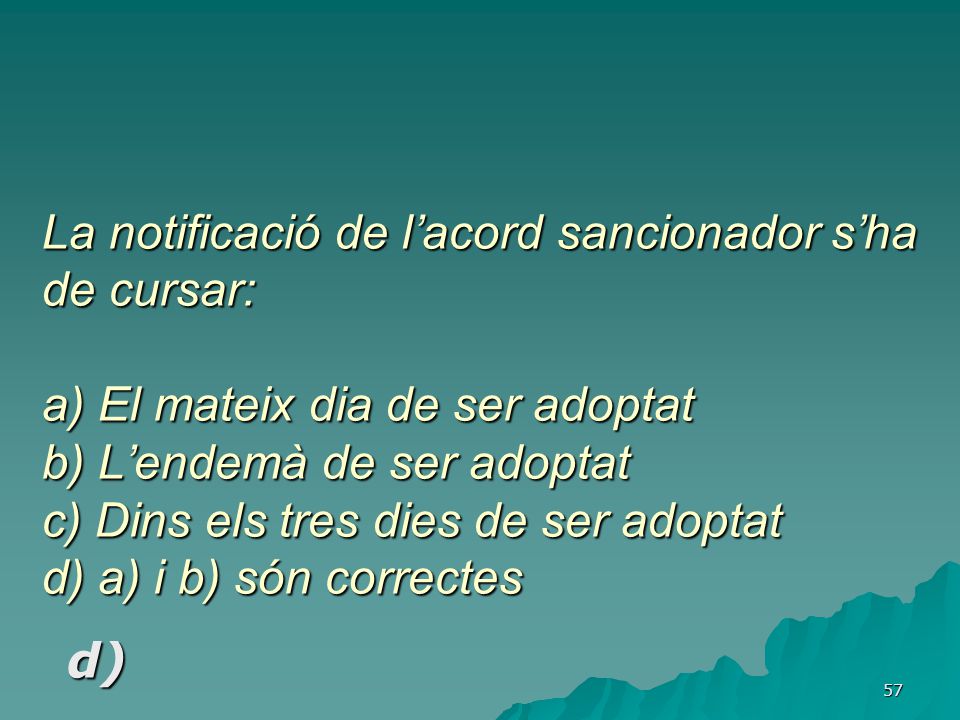 La notificació de l’acord sancionador s’ha de cursar:

a) El mateix dia de ser adoptat
b) L’endemà de ser adoptat
c) Dins els tres dies de ser adoptat
d) a) i b) són correctes

d)

57